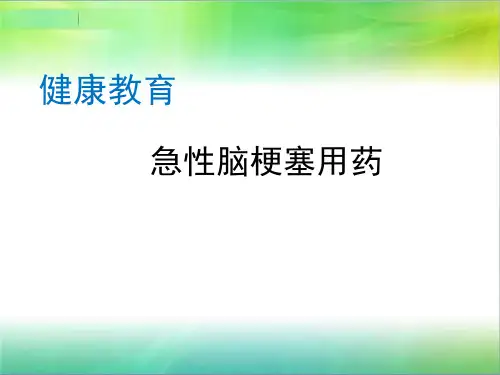 健康教育

急性脑梗塞用药